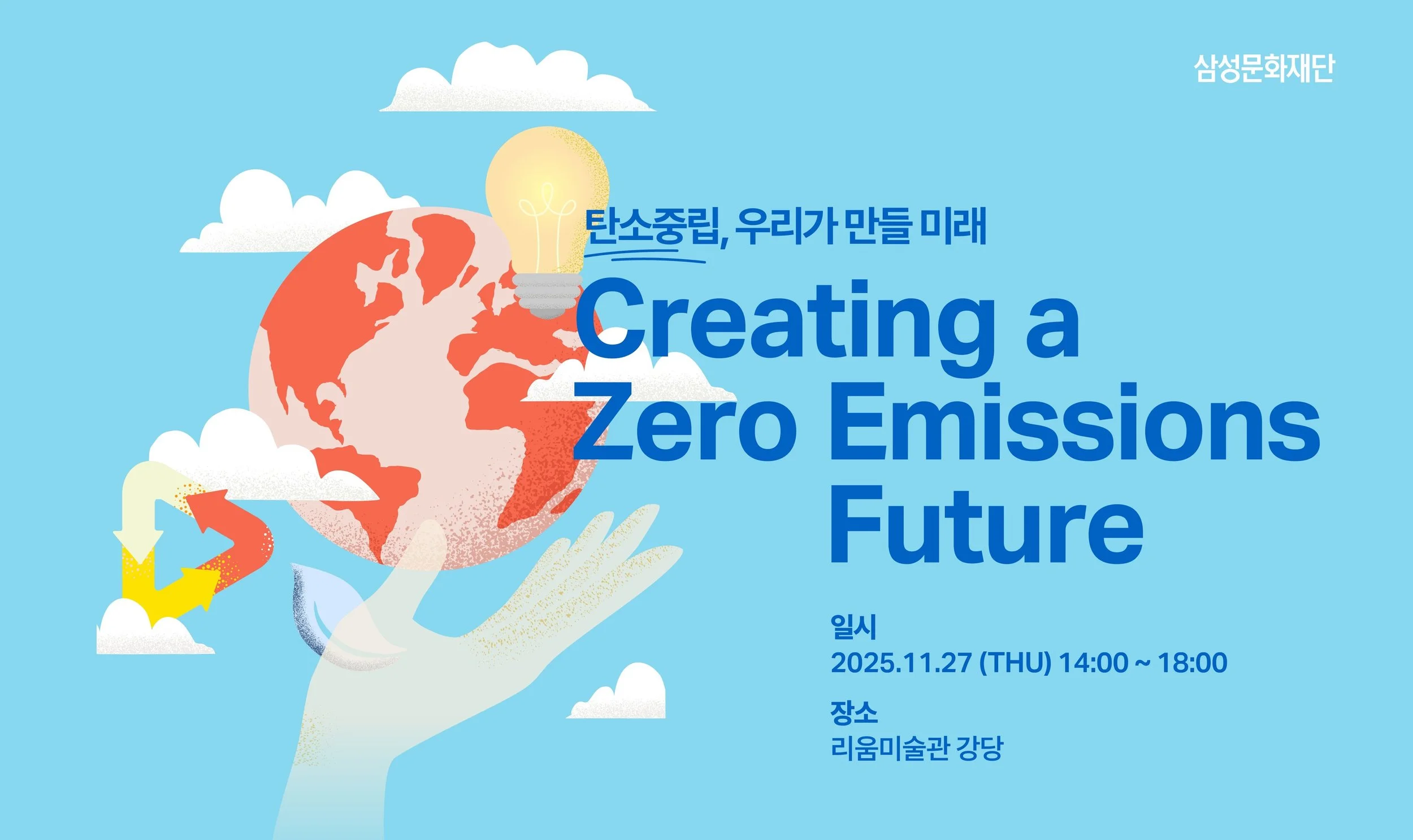 삼성문화재단

탄소중립, 우리가 만들 미래

Creating a Zero Emissions Future

일시
2025.11.27 (THU) 14:00 ~ 18:00

장소
리움미술관 강당